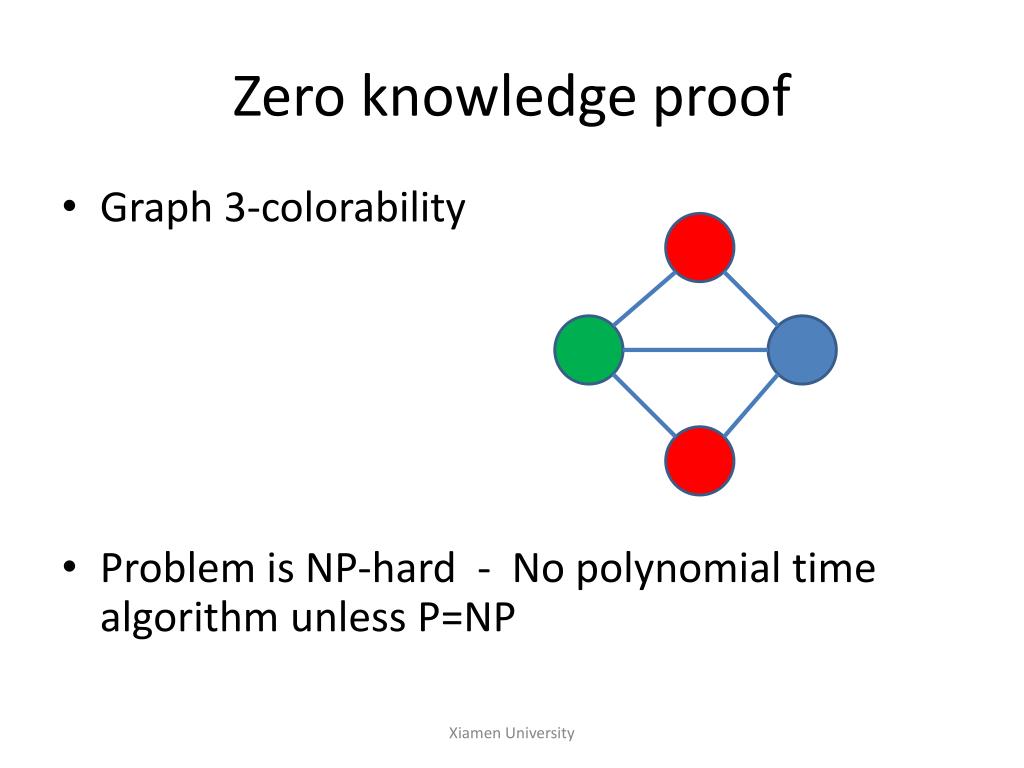 Zero knowledge proof

• Graph 3-colorability

• Problem is NP-hard - No polynomial time algorithm unless P=NP

Xiamen University